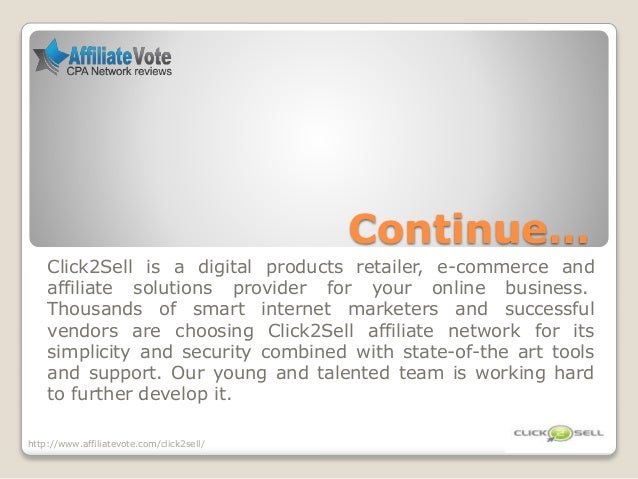 AffiliateVote
CPA Network reviews

Continue…

Click2Sell is a digital products retailer, e-commerce and affiliate solutions provider for your online business. Thousands of smart internet marketers and successful vendors are choosing Click2Sell affiliate network for its simplicity and security combined with state-of-the art tools and support. Our young and talented team is working hard to further develop it.

http://www.affiliatevote.com/click2sell/

CLICK 2 SELL